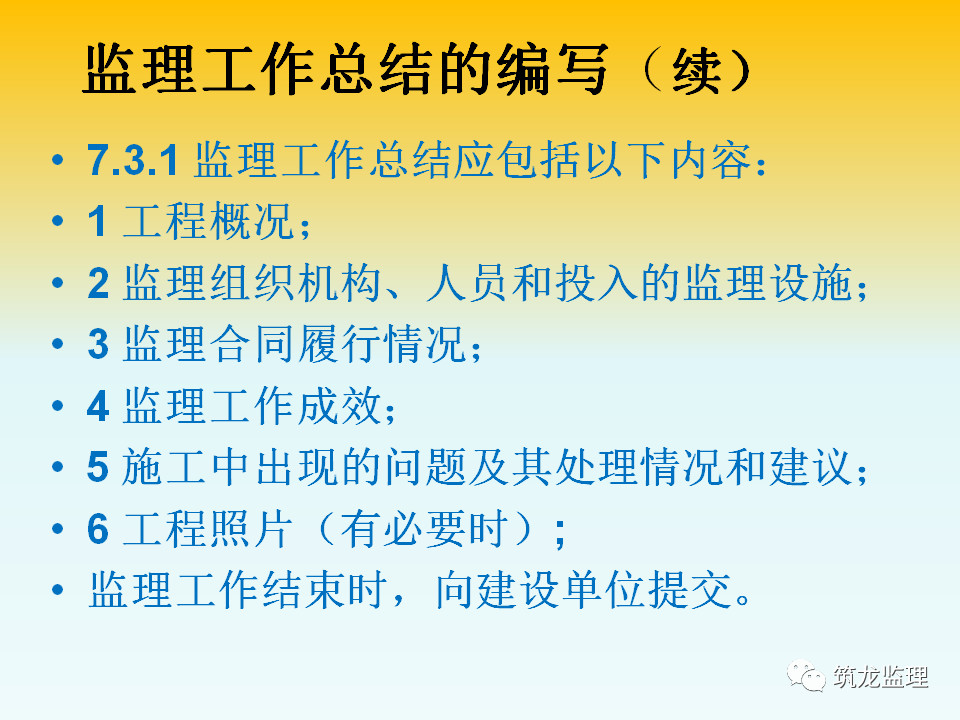 监理工作总结的编写（续）

• 7.3.1 监理工作总结应包括以下内容：
• 1 工程概况；
• 2 监理组织机构、人员和投入的监理设施；
• 3 监理合同履行情况；
• 4 监理工作成效；
• 5 施工中出现的问题及其处理情况和建议；
• 6 工程照片（有必要时）；
• 监理工作结束时，向建设单位提交。

筑龙监理